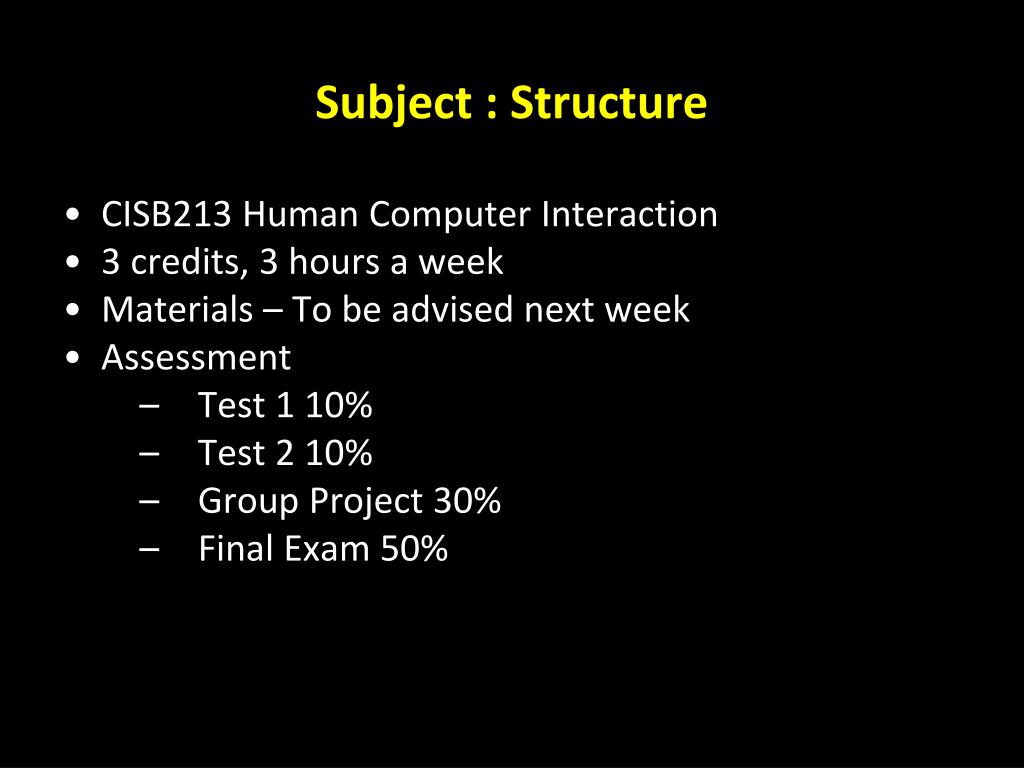 Subject : Structure

• CISB213 Human Computer Interaction
• 3 credits, 3 hours a week
• Materials – To be advised next week
• Assessment
  – Test 1 10%
  – Test 2 10%
  – Group Project 30%
  – Final Exam 50%